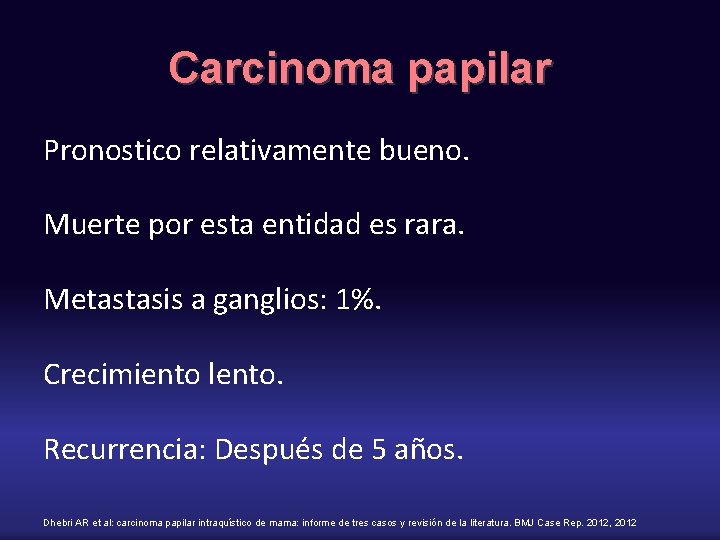 Carcinoma papilar

Pronostico relativamente bueno.

Muerte por esta entidad es rara.

Metastasis a ganglios: 1%.

Crecimiento lento.

Recurrencia: Después de 5 años.

Dhebri AR et al: carcinoma papilar intraquístico de mama: informe de tres casos y revisión de la literatura. BMJ Case Rep. 2012, 2012